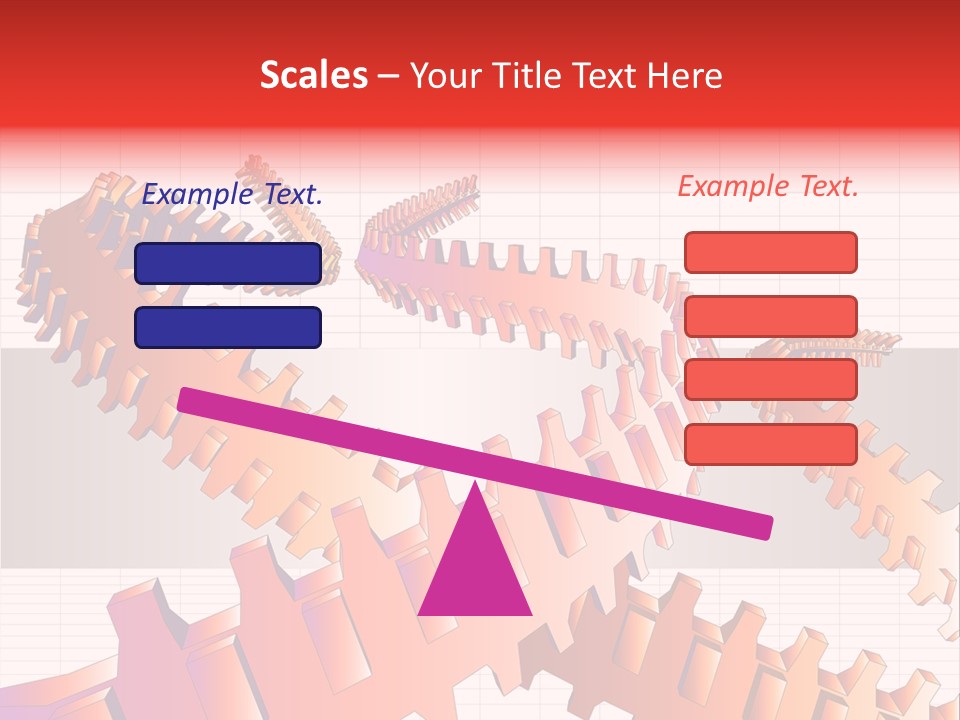 Scales – Your Title Text Here

Example Text.

Example Text.